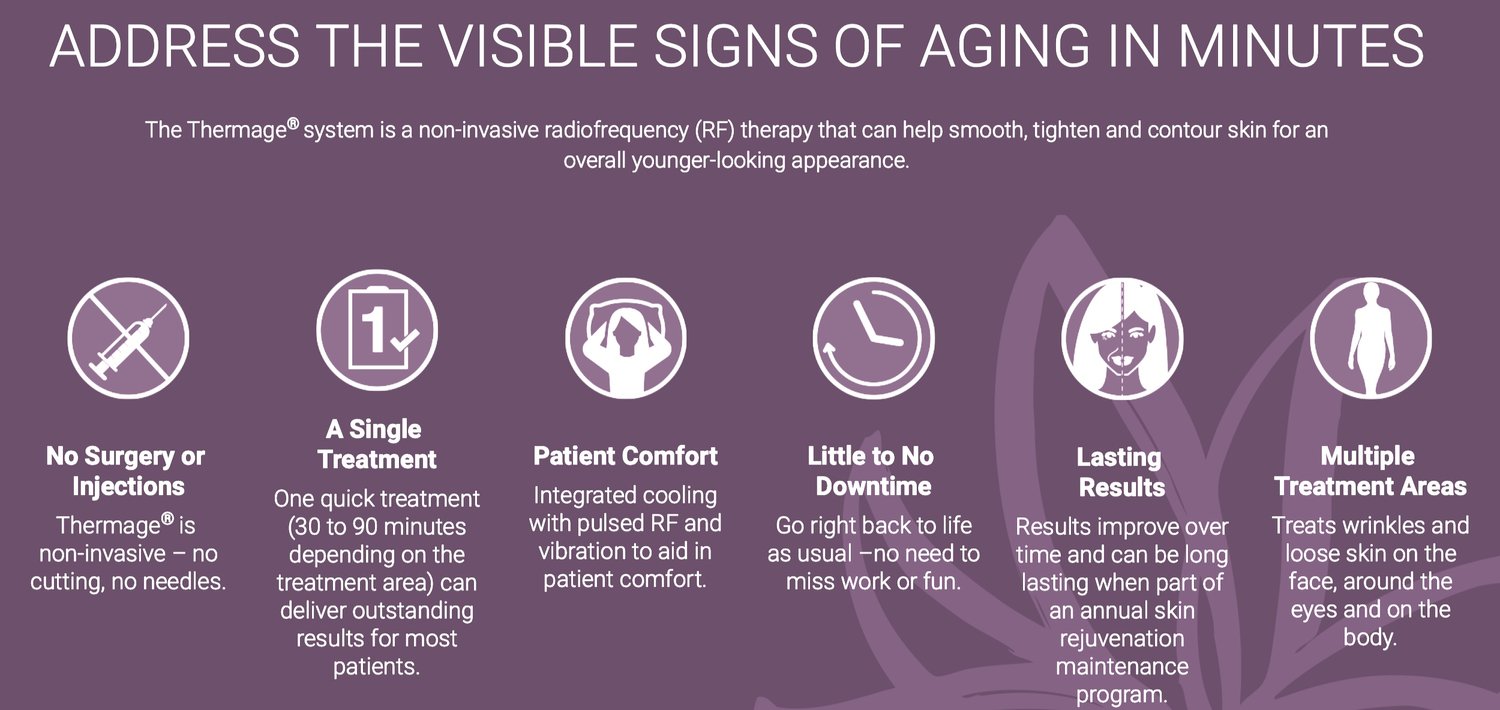 ADDRESS THE VISIBLE SIGNS OF AGING IN MINUTES

The Thermage® system is a non-invasive radiofrequency (RF) therapy that can help smooth, tighten and contour skin for an overall younger-looking appearance.

1

No Surgery or Injections
Thermage® is non-invasive – no cutting, no needles.

A Single Treatment
One quick treatment (30 to 90 minutes depending on the treatment area) can deliver outstanding results for most patients.

Patient Comfort
Integrated cooling with pulsed RF and vibration to aid in patient comfort.

Little to No Downtime
Go right back to life as usual –no need to miss work or fun.

Lasting Results
Results improve over time and can be long lasting when part of an annual skin rejuvenation maintenance program.

Multiple Treatment Areas
Treats wrinkles and loose skin on the face, around the eyes and on the body.